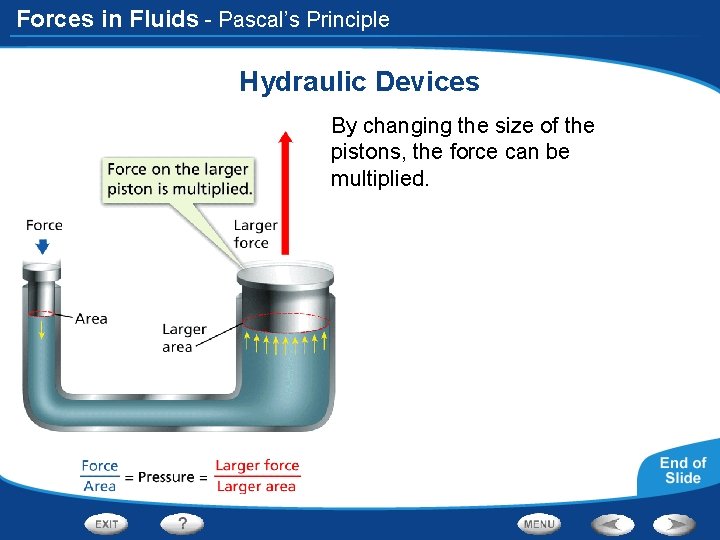 Forces in Fluids - Pascal's Principle

Hydraulic Devices

By changing the size of the pistons, the force can be multiplied.

Force on the larger piston is multiplied.

Force

Larger force

Area

Larger area

$\frac{\text{Force}}{\text{Area}} = \text{Pressure} = \frac{\text{Larger force}}{\text{Larger area}}$

End of Slide

EXIT

?

MENU